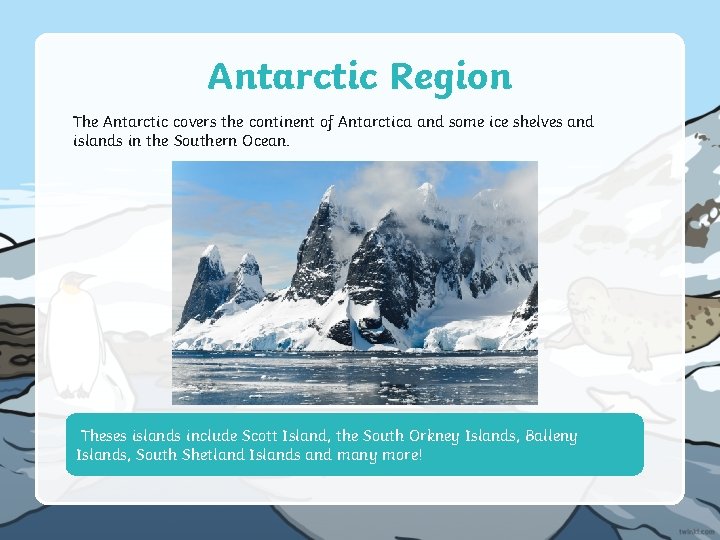 Antarctic Region

The Antarctic covers the continent of Antarctica and some ice shelves and islands in the Southern Ocean.

Theses islands include Scott Island, the South Orkney Islands, Balleny Islands, South Shetland Islands and many more!

twinkl.com